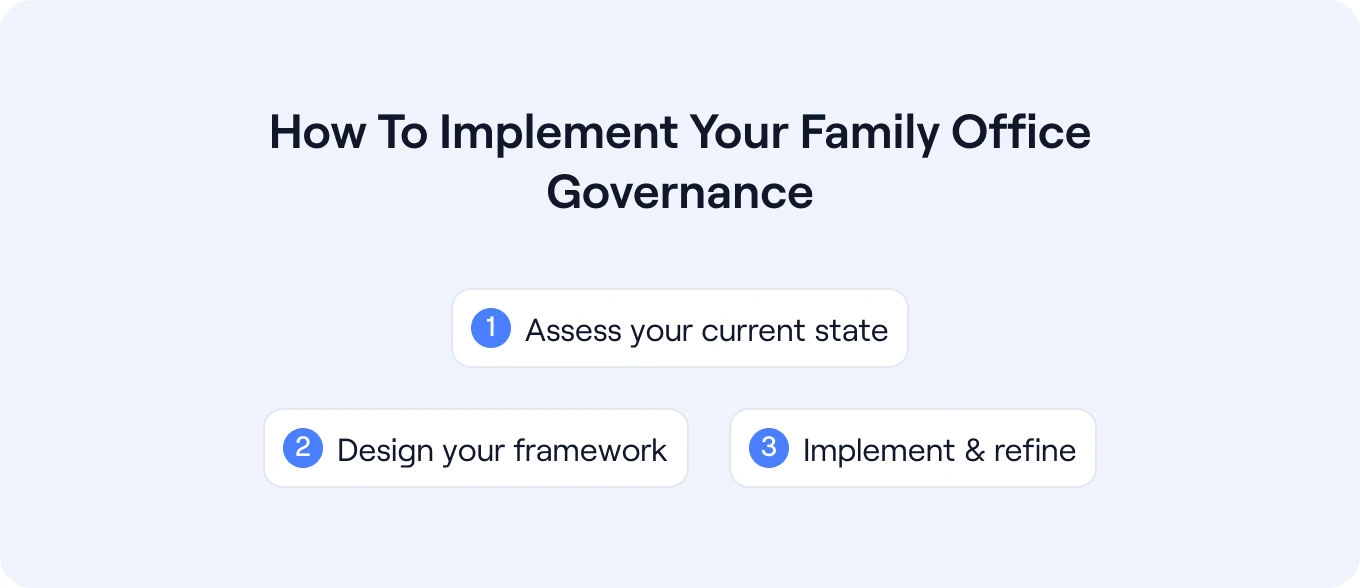 How To Implement Your Family Office Governance

1 Assess your current state

2 Design your framework

3 Implement & refine